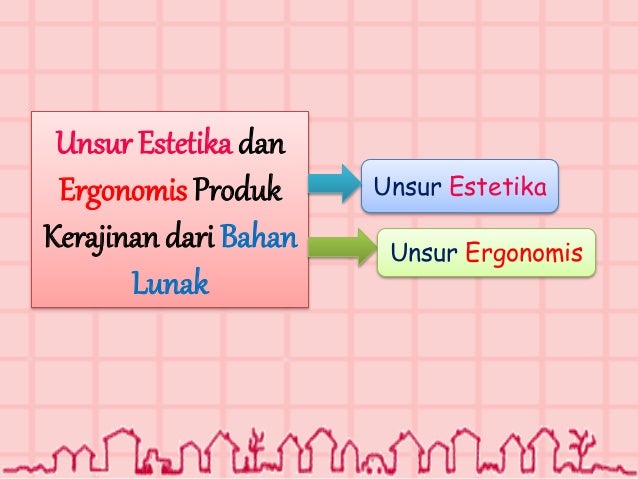 Unsur Estetika dan Ergonomis Produk Kerajinan dari Bahan Lunak

Unsur Estetika

Unsur Ergonomis